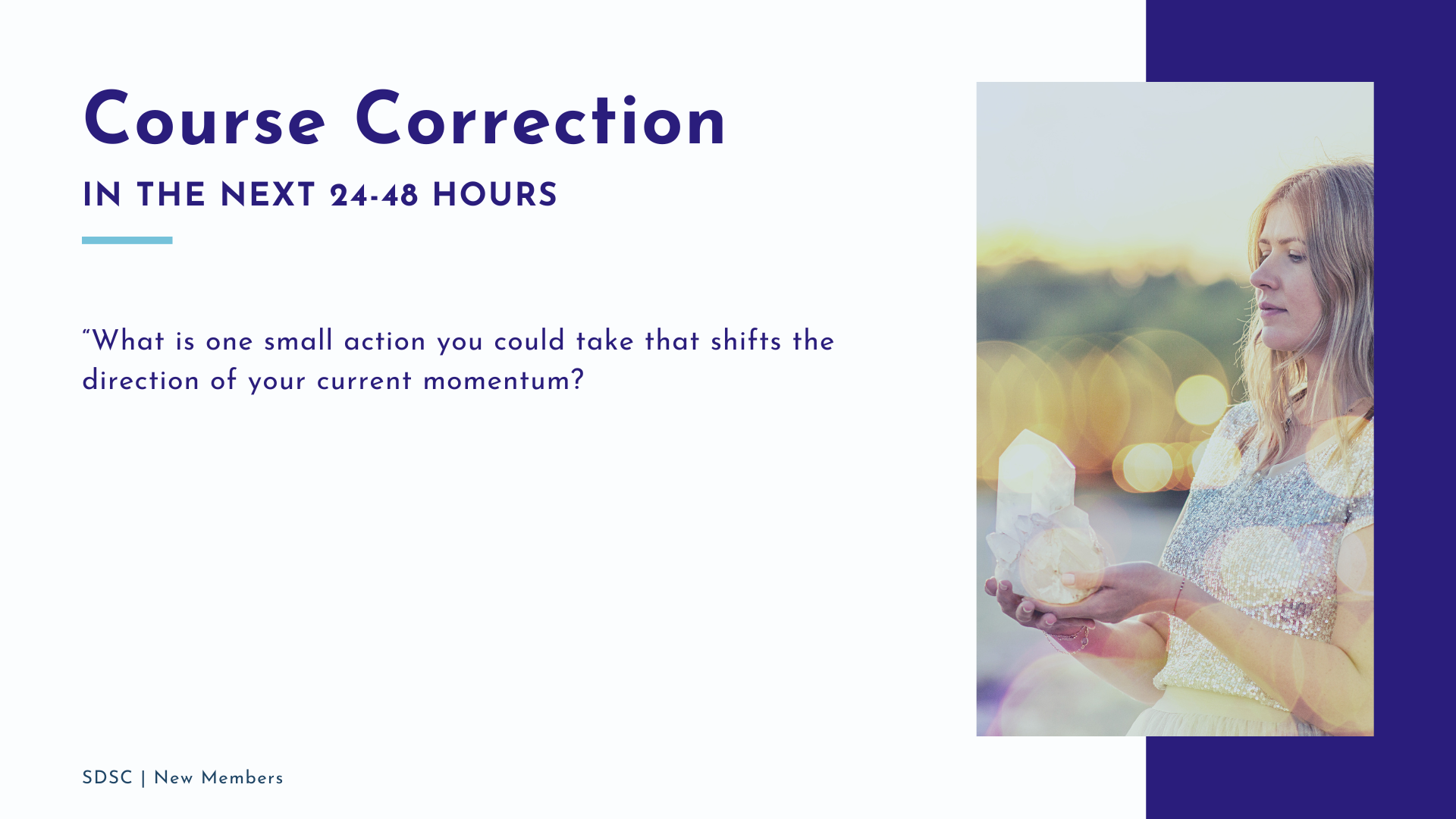 Course Correction

IN THE NEXT 24-48 HOURS

“What is one small action you could take that shifts the direction of your current momentum?

SDSC | New Members